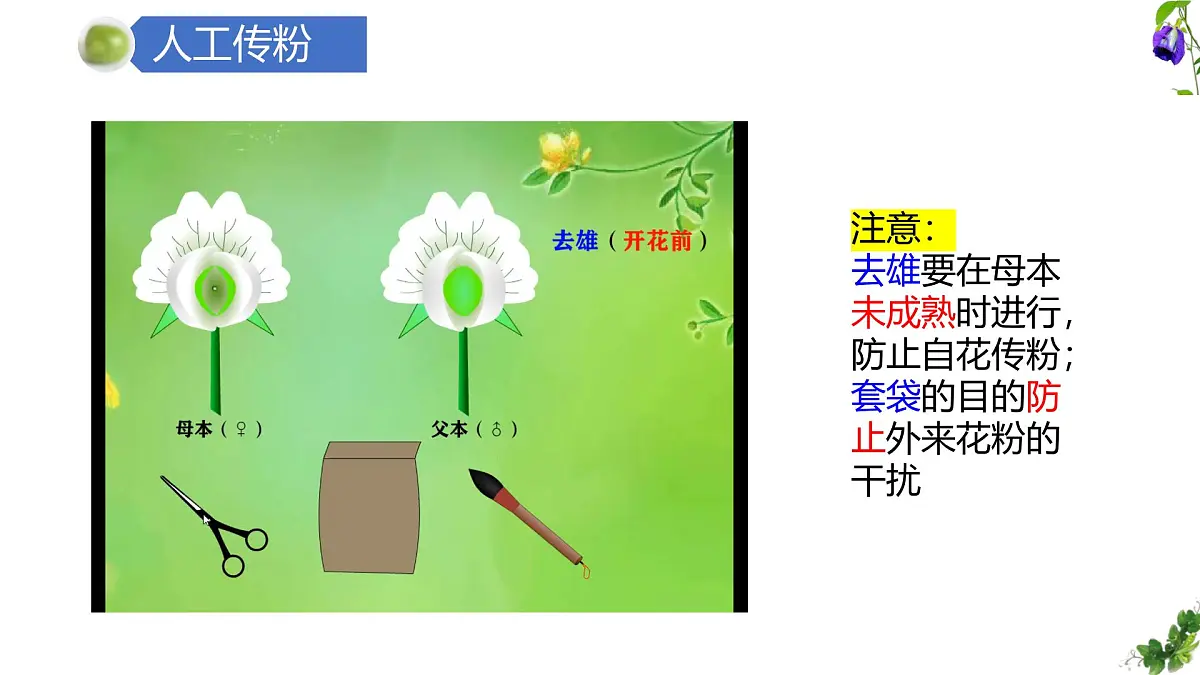 人工传粉

去雄（开花前）

母本（♀）

父本（♂）

注意：
去雄要在母本未成熟时进行，防止自花传粉；套袋的目的防止外来花粉的干扰